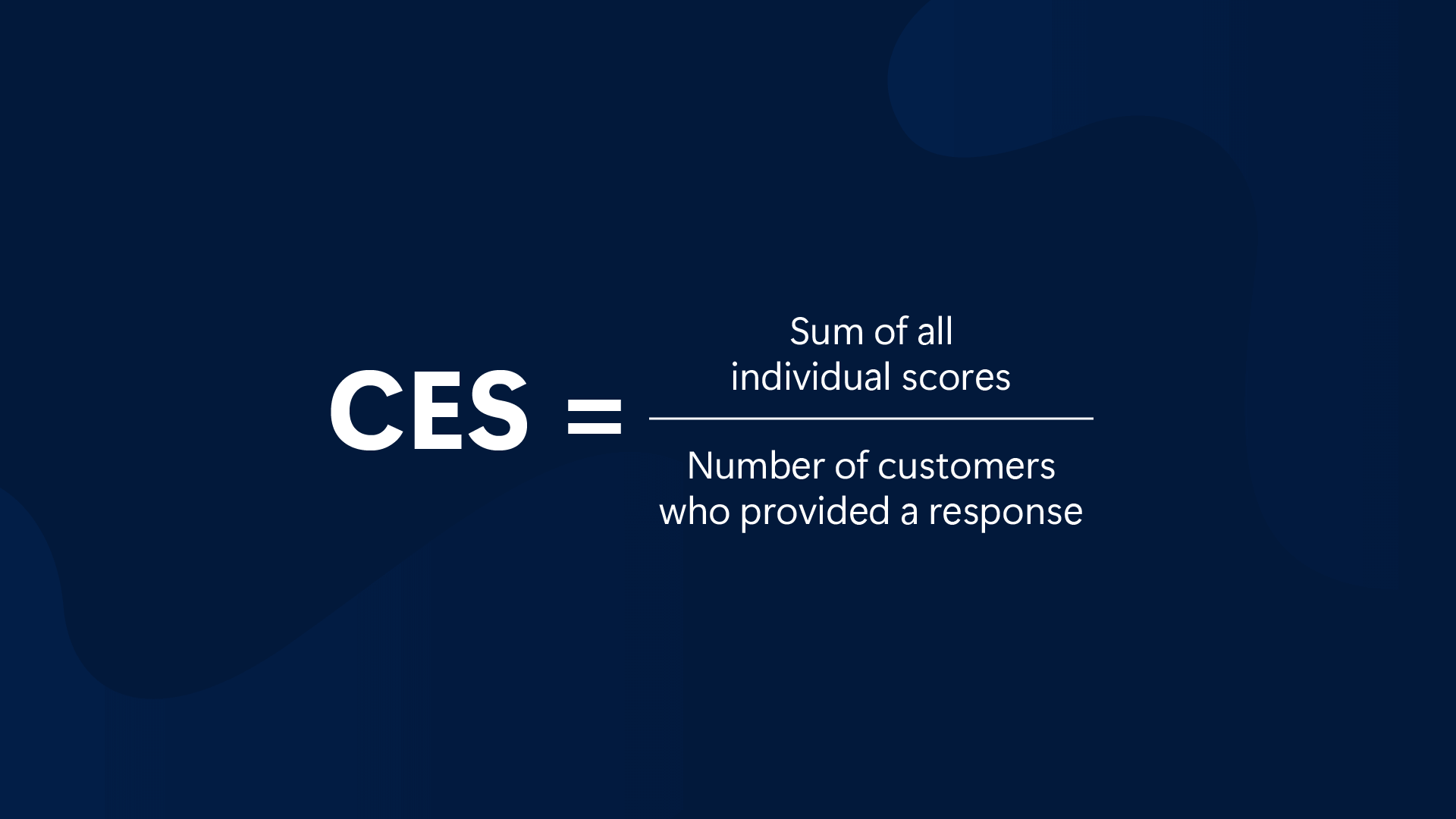 $\text{CES} = \frac{\text{Sum of all individual scores}}{\text{Number of customers who provided a response}}$